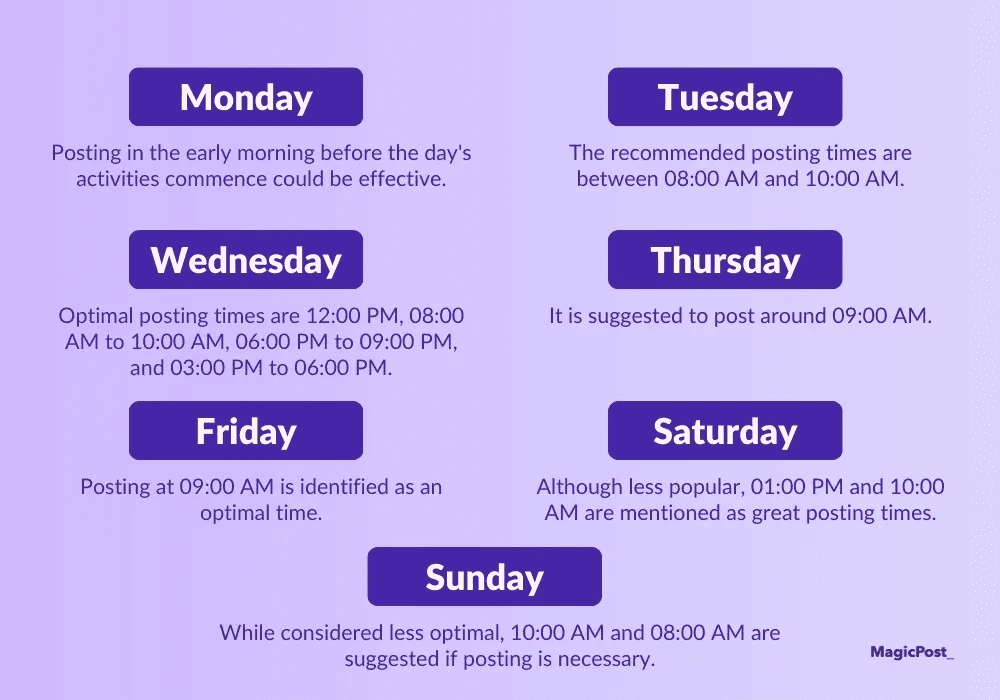 Monday

Posting in the early morning before the day's activities commence could be effective.

Tuesday

The recommended posting times are between 08:00 AM and 10:00 AM.

Wednesday

Optimal posting times are 12:00 PM, 08:00 AM to 10:00 AM, 06:00 PM to 09:00 PM, and 03:00 PM to 06:00 PM.

Thursday

It is suggested to post around 09:00 AM.

Friday

Posting at 09:00 AM is identified as an optimal time.

Saturday

Although less popular, 01:00 PM and 10:00 AM are mentioned as great posting times.

Sunday

While considered less optimal, 10:00 AM and 08:00 AM are suggested if posting is necessary.

MagicPost_